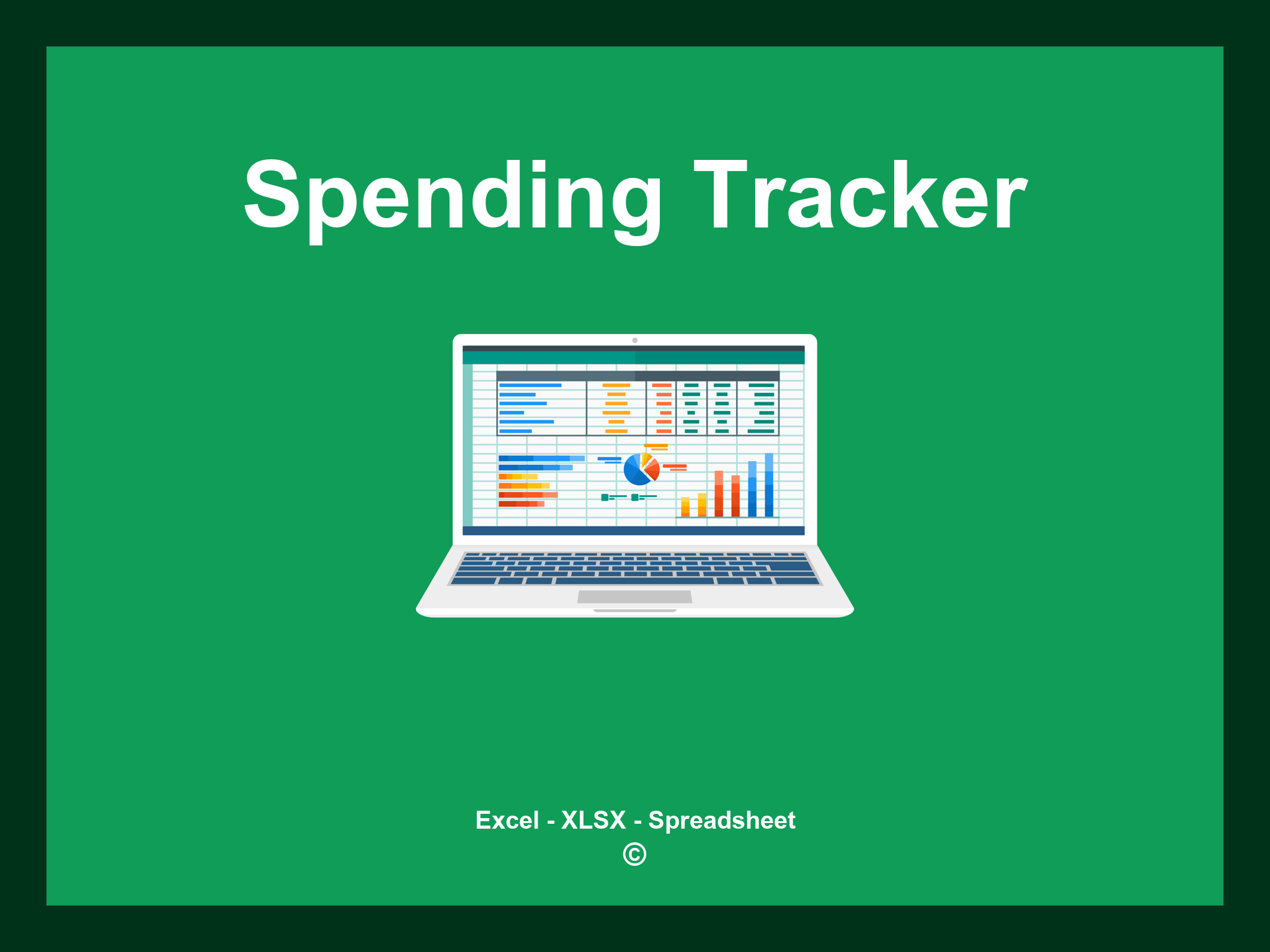 Spending Tracker

Excel - XLSX - Spreadsheet
©